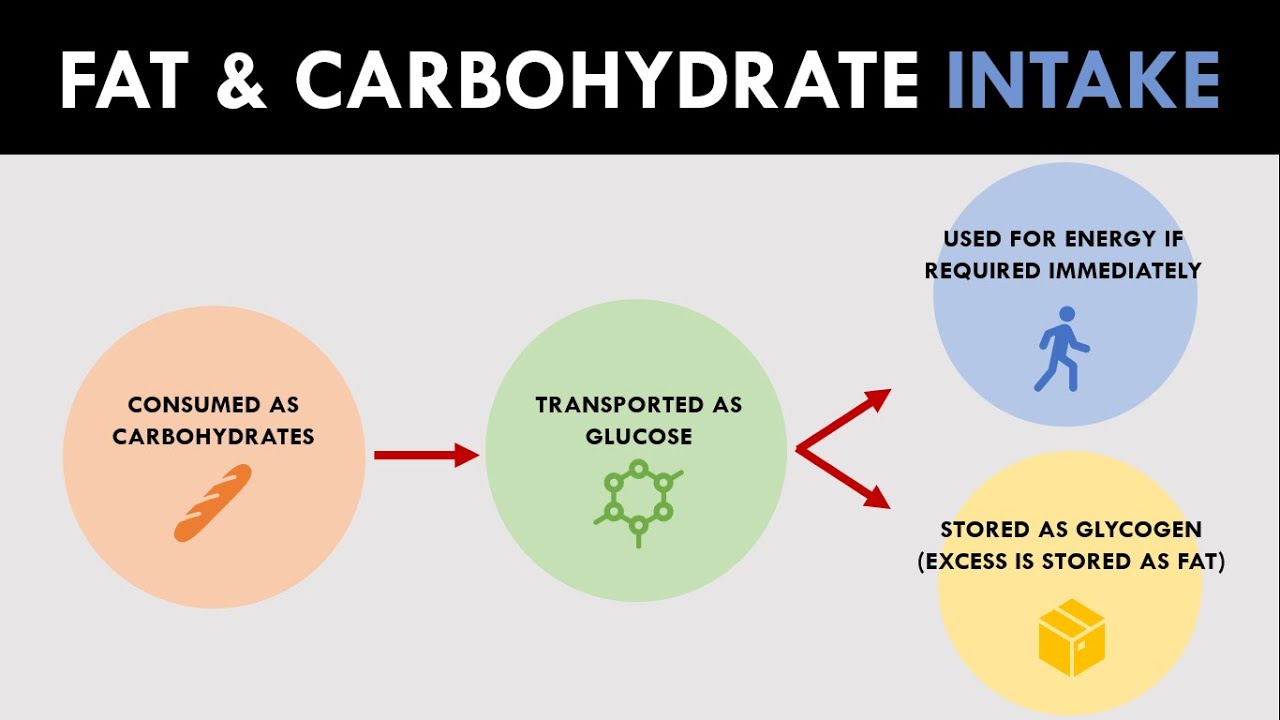 FAT & CARBOHYDRATE INTAKE

CONSUMED AS CARBOHYDRATES

TRANSPORTED AS GLUCOSE

USED FOR ENERGY IF REQUIRED IMMEDIATELY

STORED AS GLYCOGEN (EXCESS IS STORED AS FAT)